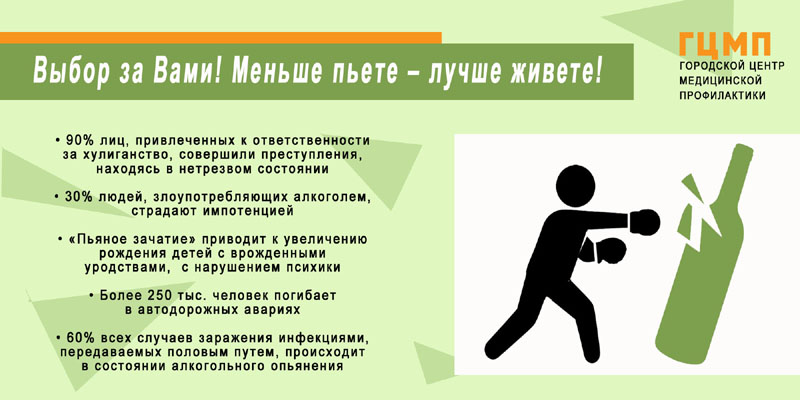 Выбор за Вами! Меньше пьете – лучше живете!

ГЦМП
ГОРОДСКОЙ ЦЕНТР МЕДИЦИНСКОЙ ПРОФИЛАКТИКИ

• 90% лиц, привлеченных к ответственности за хулиганство, совершили преступления, находясь в нетрезвом состоянии

• 30% людей, злоупотребляющих алкоголем, страдают импотенцией

• «Пьяное зачатие» приводит к увеличению рождения детей с врожденными уродствами, с нарушением психики

• Более 250 тыс. человек погибает в автодорожных авариях

• 60% всех случаев заражения инфекциями, передаваемых половым путем, происходит в состоянии алкогольного опьянения